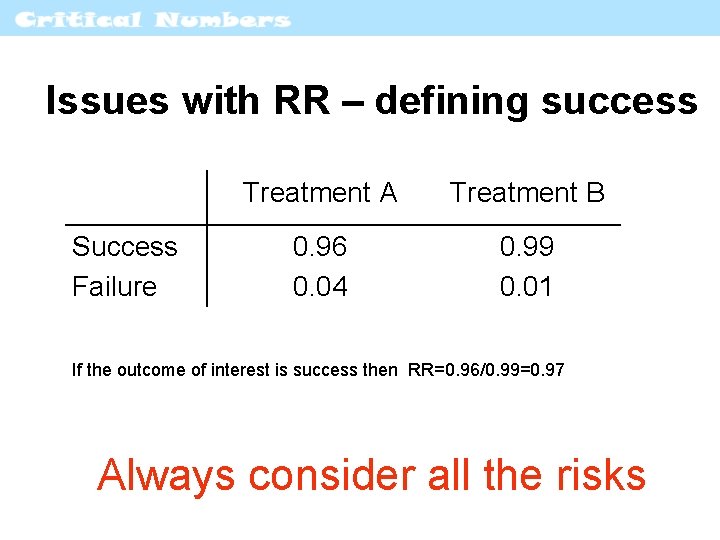 Critical Numbers

Issues with RR – defining success

| | Treatment A | Treatment B |
|---|---|---|
| Success | 0.96 | 0.99 |
| Failure | 0.04 | 0.01 |

If the outcome of interest is success then RR=0.96/0.99=0.97

Always consider all the risks